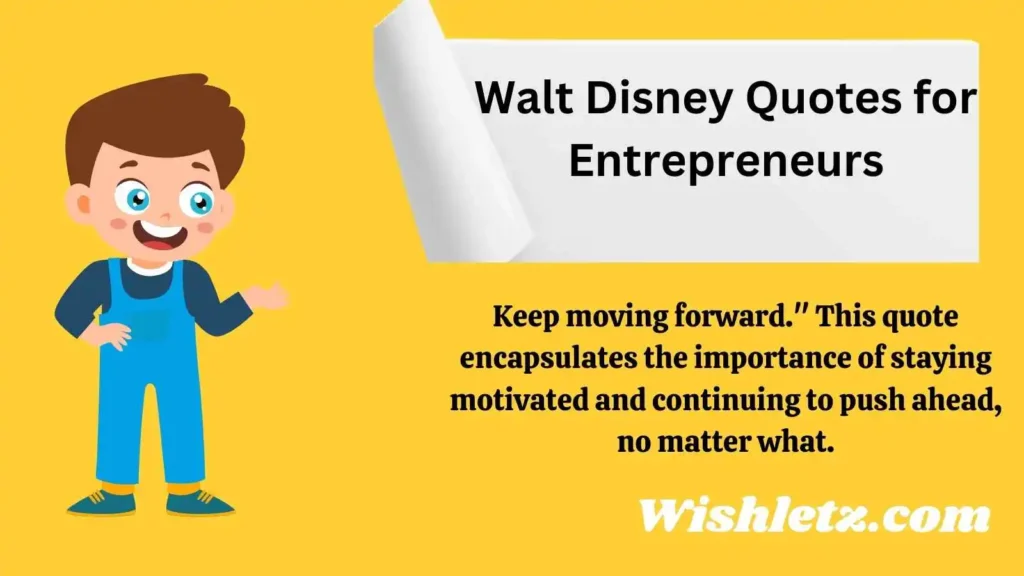 Walt Disney Quotes for Entrepreneurs

Keep moving forward." This quote encapsulates the importance of staying motivated and continuing to push ahead, no matter what.

Wishletz.com